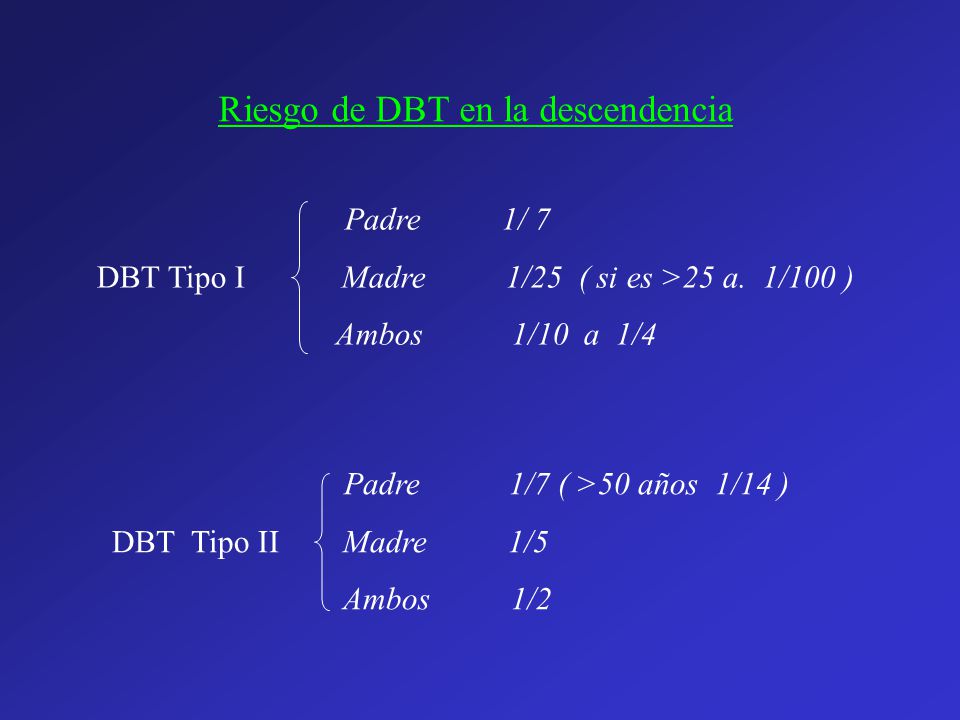 Riesgo de DBT en la descendencia

DBT Tipo I

Padre 1/ 7

Madre 1/25 ( si es >25 a. 1/100 )

Ambos 1/10 a 1/4

DBT Tipo II

Padre 1/7 ( >50 años 1/14 )

Madre 1/5

Ambos 1/2